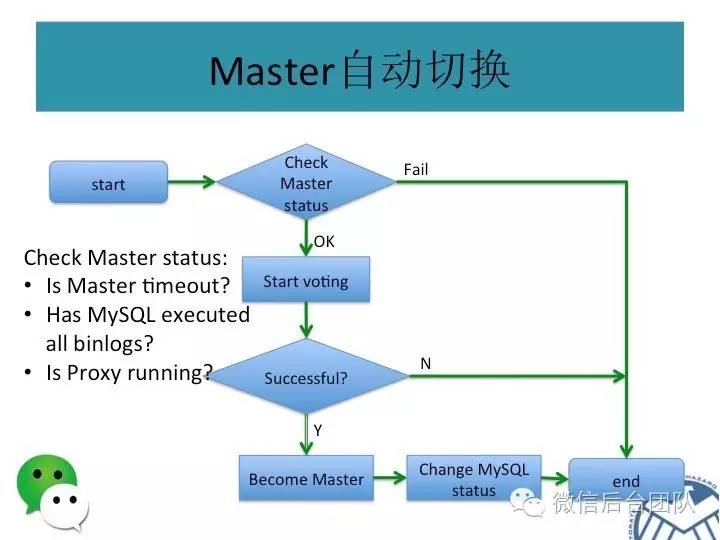 Master自动切换

start

Check Master status

Fail

OK

Start voting

Check Master status:
• Is Master timeout?
• Has MySQL executed all binlogs?
• Is Proxy running?

Successful?

N

Y

Become Master

Change MySQL status

end

微信后台团队